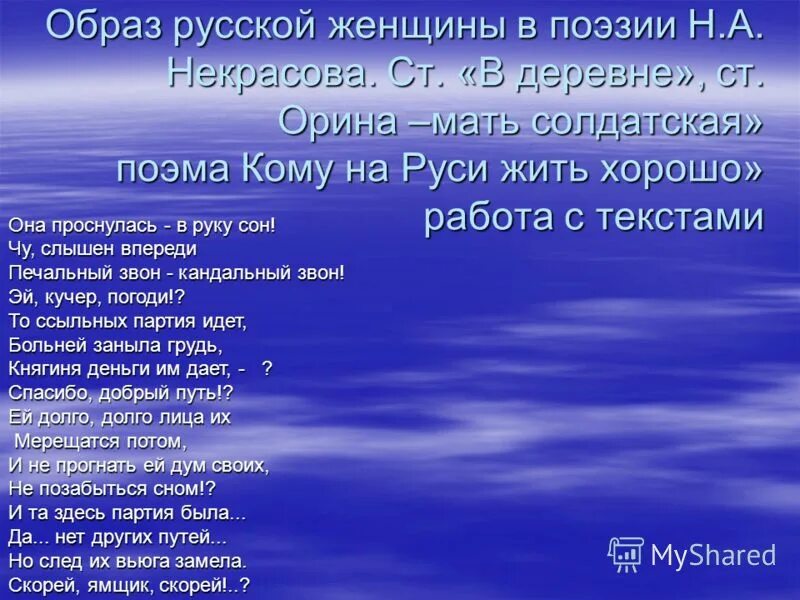 Образ русской женщины в поэзии Н.А. Некрасова. Ст. «В деревне», ст. Орина –мать солдатская» поэма Кому на Руси жить хорошо» работа с текстами

Она проснулась - в руку сон!
Чу, слышен впереди
Печальный звон - кандальный звон!
Эй, кучер, погоди!?
То ссыльных партия идет,
Больней заныла грудь,
Княгиня деньги им дает, - ?
Спасибо, добрый путь!?
Ей долго, долго лица их
Мерещатся потом,
И не прогнать ей дум своих,
Не позабыться сном!?
И та здесь партия была...
Да... нет других путей...
Но след их вьюга замела.
Скорей, ямщик, скорей!..?

MyShared